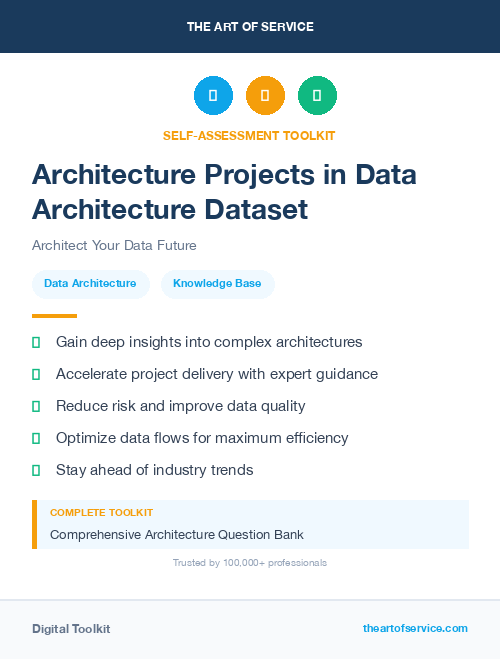 THE ART OF SERVICE

SELF-ASSESSMENT TOOLKIT

Architecture Projects in Data Architecture Dataset

Architect Your Data Future

Data Architecture

Knowledge Base

Gain deep insights into complex architectures

Accelerate project delivery with expert guidance

Reduce risk and improve data quality

Optimize data flows for maximum efficiency

Stay ahead of industry trends

COMPLETE TOOLKIT

Comprehensive Architecture Question Bank

Trusted by 100,000+ professionals

Digital Toolkit

theartofservice.com